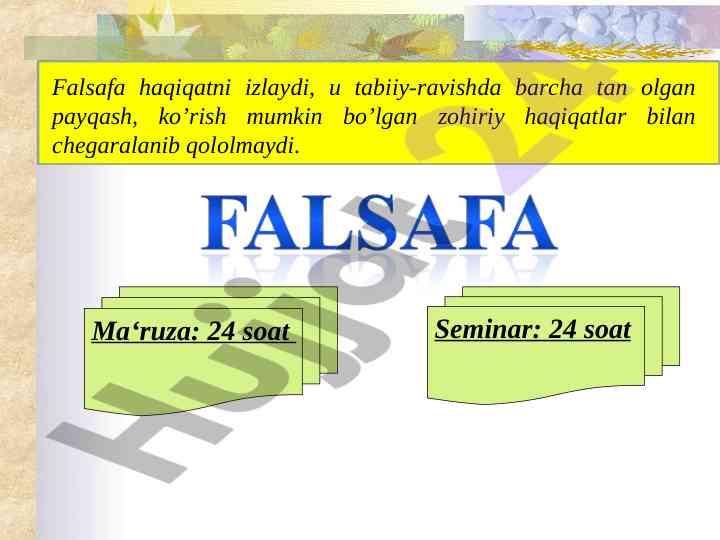 Falsafa haqiqatni izlaydi, u tabiiy-ravishda barcha tan olgan payqash, ko’rish mumkin bo’lgan zohiriy haqiqatlar bilan chegaralanib qololmaydi.

FALSAFA

Ma‘ruza: 24 soat

Seminar: 24 soat

Hujjat24